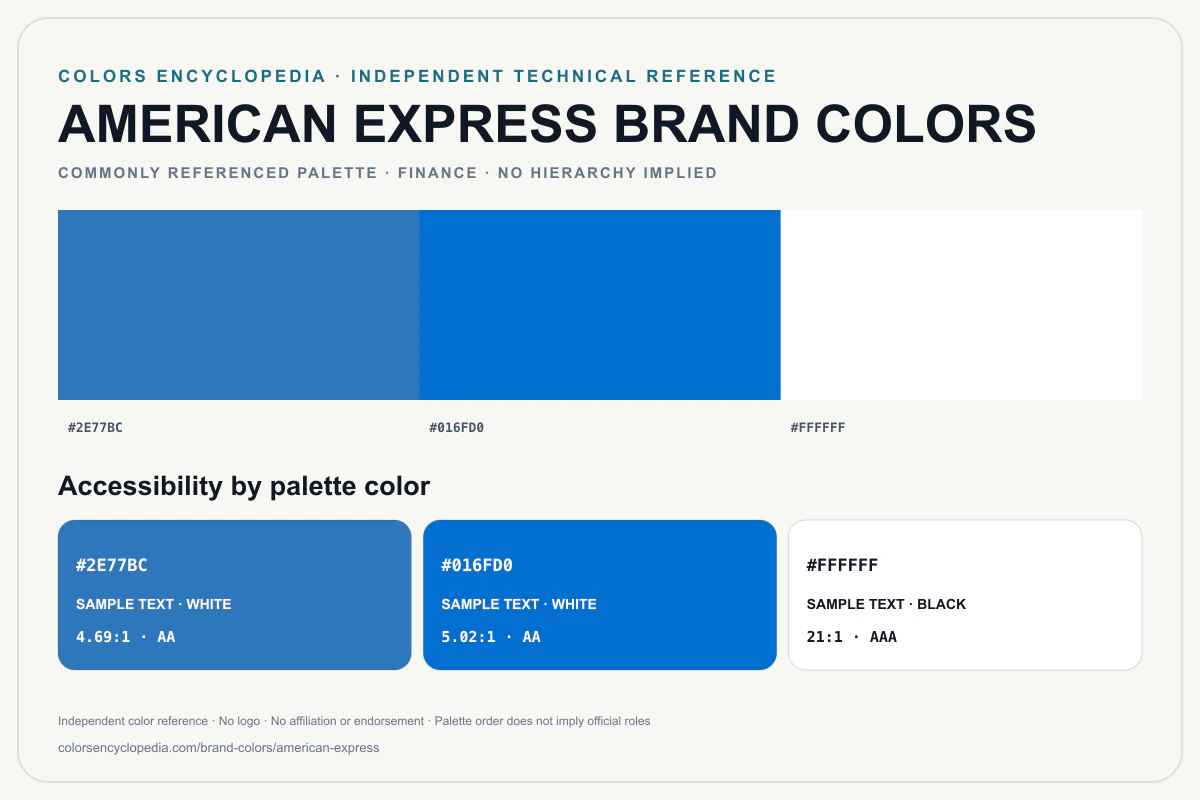 COLORS ENCYCLOPEDIA · INDEPENDENT TECHNICAL REFERENCE

AMERICAN EXPRESS BRAND COLORS

COMMONLY REFERENCED PALETTE · FINANCE · NO HIERARCHY IMPLIED

#2E77BC

#016FD0

#FFFFFF

Accessibility by palette color

#2E77BC
SAMPLE TEXT · WHITE
4.69:1 · AA

#016FD0
SAMPLE TEXT · WHITE
5.02:1 · AA

#FFFFFF
SAMPLE TEXT · BLACK
21:1 · AAA

Independent color reference · No logo · No affiliation or endorsement · Palette order does not imply official roles

colorsencyclopedia.com/brand-colors/american-express